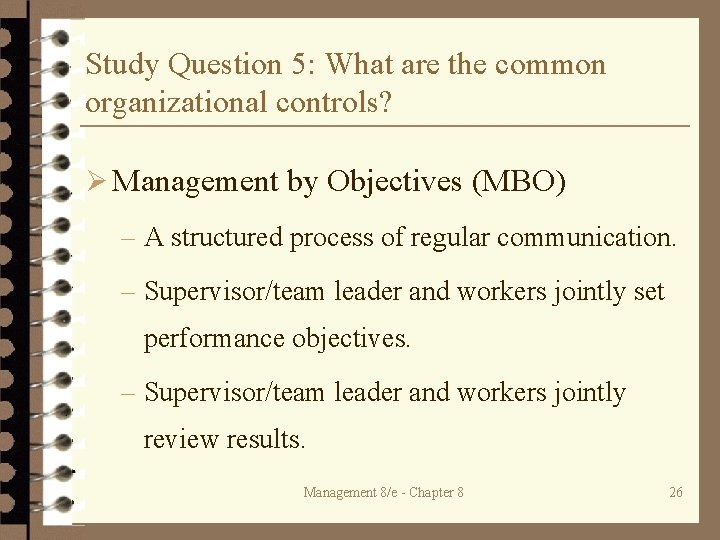 Study Question 5: What are the common organizational controls?

➢ Management by Objectives (MBO)

– A structured process of regular communication.

– Supervisor/team leader and workers jointly set performance objectives.

– Supervisor/team leader and workers jointly review results.

Management 8/e - Chapter 8

26